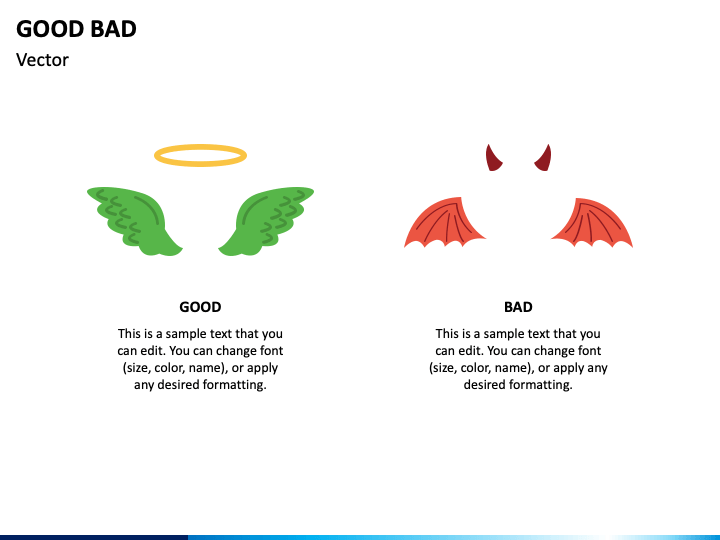 GOOD BAD
Vector

GOOD

This is a sample text that you can edit. You can change font (size, color, name), or apply any desired formatting.

BAD

This is a sample text that you can edit. You can change font (size, color, name), or apply any desired formatting.